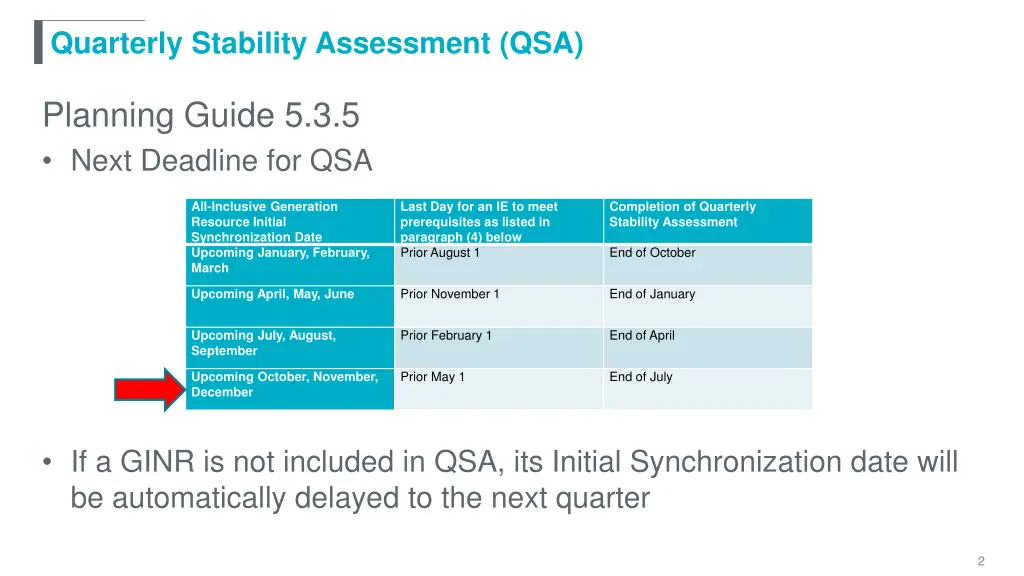 Quarterly Stability Assessment (QSA)

Planning Guide 5.3.5

• Next Deadline for QSA

| All-Inclusive Generation Resource Initial Synchronization Date | Last Day for an IE to meet prerequisites as listed in paragraph (4) below | Completion of Quarterly Stability Assessment |
|---|---|---|
| Upcoming January, February, March | Prior August 1 | End of October |
| Upcoming April, May, June | Prior November 1 | End of January |
| Upcoming July, August, September | Prior February 1 | End of April |
| Upcoming October, November, December | Prior May 1 | End of July |

• If a GINR is not included in QSA, its Initial Synchronization date will be automatically delayed to the next quarter

2